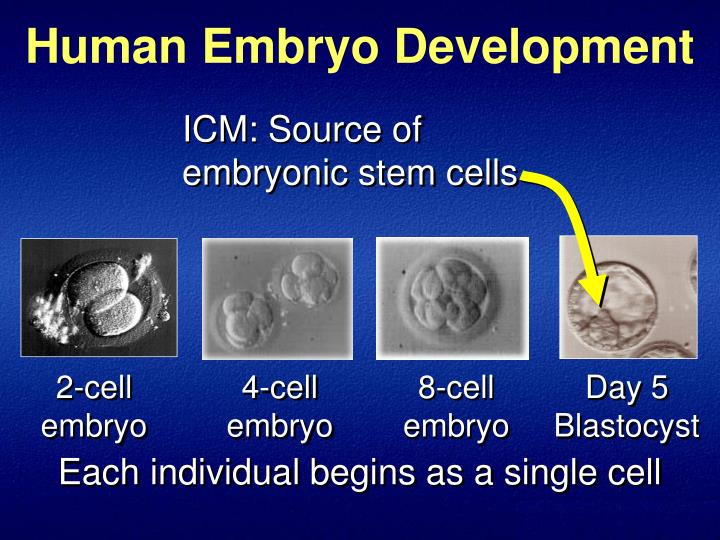 Human Embryo Development

ICM: Source of embryonic stem cells

2-cell embryo

4-cell embryo

8-cell embryo

Day 5 Blastocyst

Each individual begins as a single cell